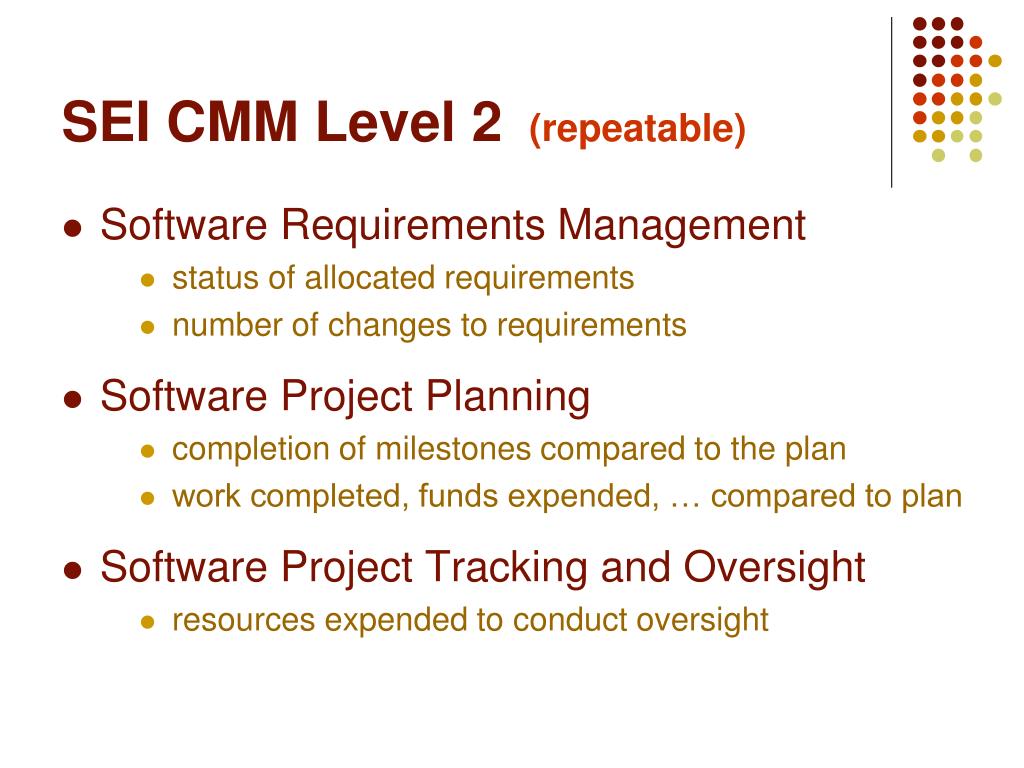 SEI CMM Level 2 (repeatable)

- Software Requirements Management
  - status of allocated requirements
  - number of changes to requirements
- Software Project Planning
  - completion of milestones compared to the plan
  - work completed, funds expended, … compared to plan
- Software Project Tracking and Oversight
  - resources expended to conduct oversight